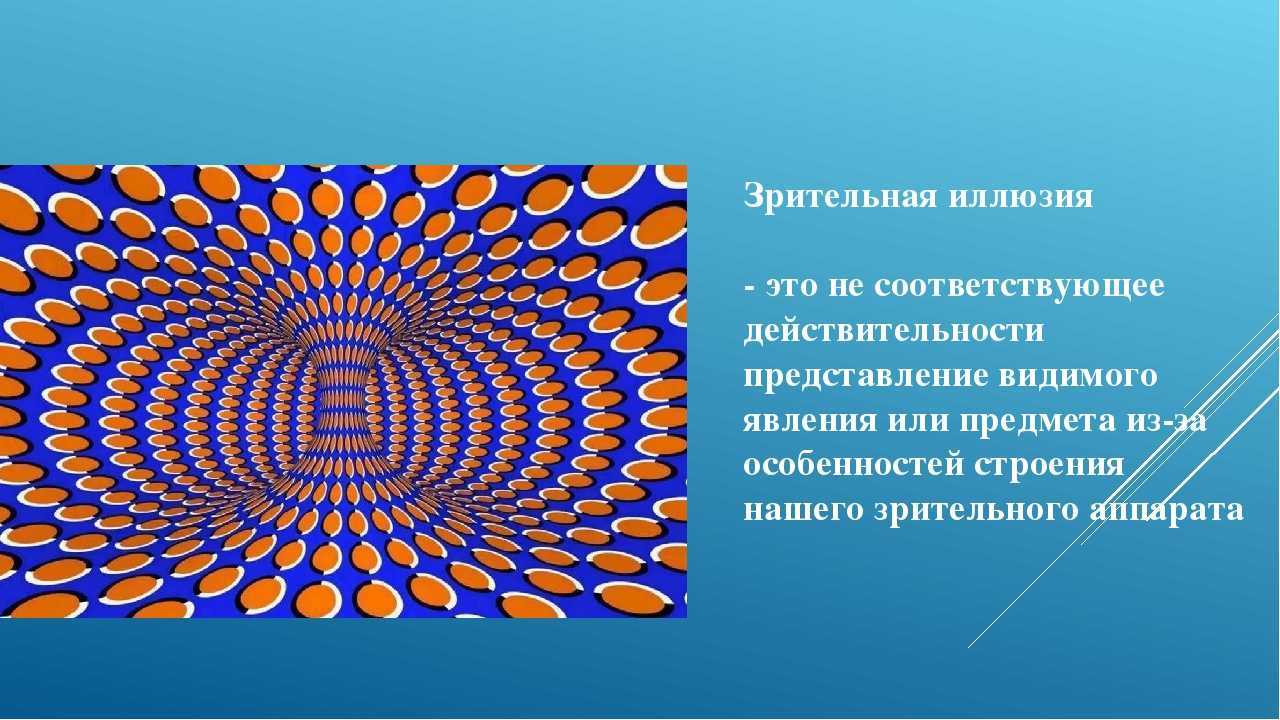 Зрительная иллюзия

- это не соответствующее действительности представление видимого явления или предмета из-за особенностей строения нашего зрительного аппарата